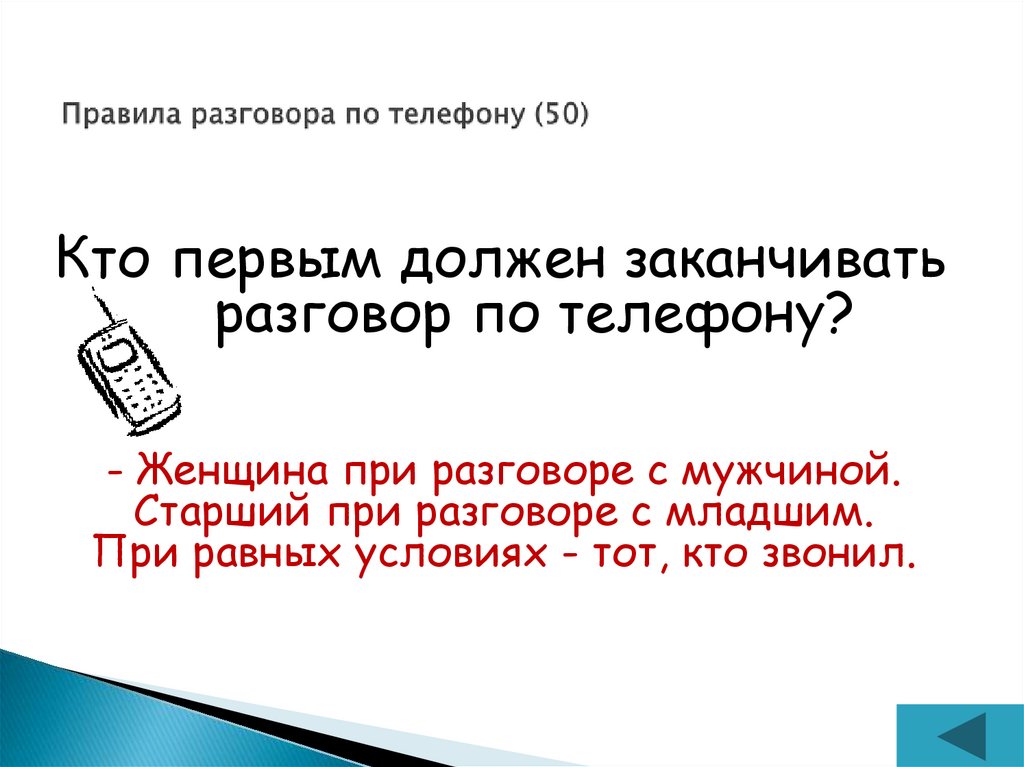 Правила разговора по телефону (50)

Кто первым должен заканчивать разговор по телефону?

- Женщина при разговоре с мужчиной. Старший при разговоре с младшим. При равных условиях - тот, кто звонил.